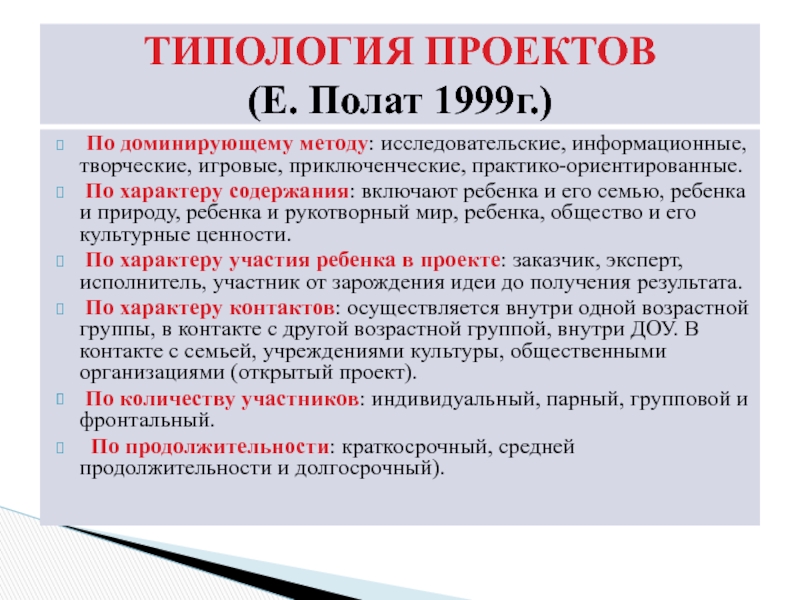 ТИПОЛОГИЯ ПРОЕКТОВ
(Е. Полат 1999г.)

По доминирующему методу: исследовательские, информационные, творческие, игровые, приключенческие, практико-ориентированные.

По характеру содержания: включают ребенка и его семью, ребенка и природу, ребенка и рукотворный мир, ребенка, общество и его культурные ценности.

По характеру участия ребенка в проекте: заказчик, эксперт, исполнитель, участник от зарождения идеи до получения результата.

По характеру контактов: осуществляется внутри одной возрастной группы, в контакте с другой возрастной группой, внутри ДОУ. В контакте с семьей, учреждениями культуры, общественными организациями (открытый проект).

По количеству участников: индивидуальный, парный, групповой и фронтальный.

По продолжительности: краткосрочный, средней продолжительности и долгосрочный).